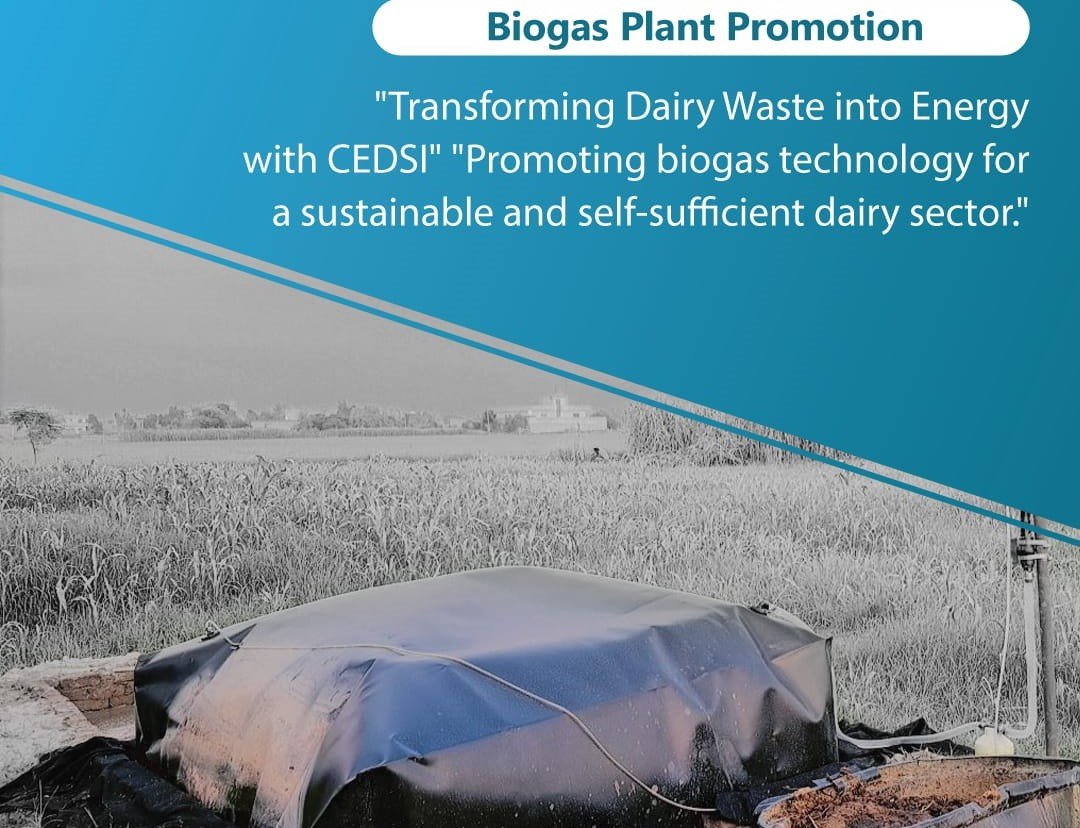 Biogas Plant Promotion

"Transforming Dairy Waste into Energy with CEDSI" "Promoting biogas technology for a sustainable and self-sufficient dairy sector."